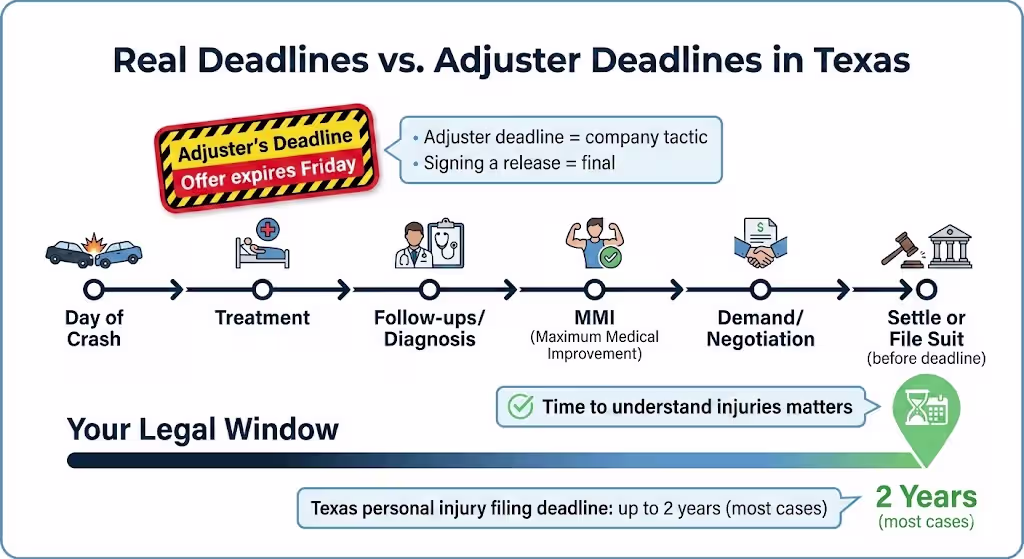 Real Deadlines vs. Adjuster Deadlines in Texas

Adjuster's Deadline
Offer expires Friday

• Adjuster deadline = company tactic
• Signing a release = final

Day of Crash

Treatment

Follow-ups/ Diagnosis

MMI
(Maximum Medical Improvement)

Demand/ Negotiation

Settle or File Suit
(before deadline)

Time to understand injuries matters

Your Legal Window

Texas personal injury filing deadline: up to 2 years (most cases)

2 Years
(most cases)